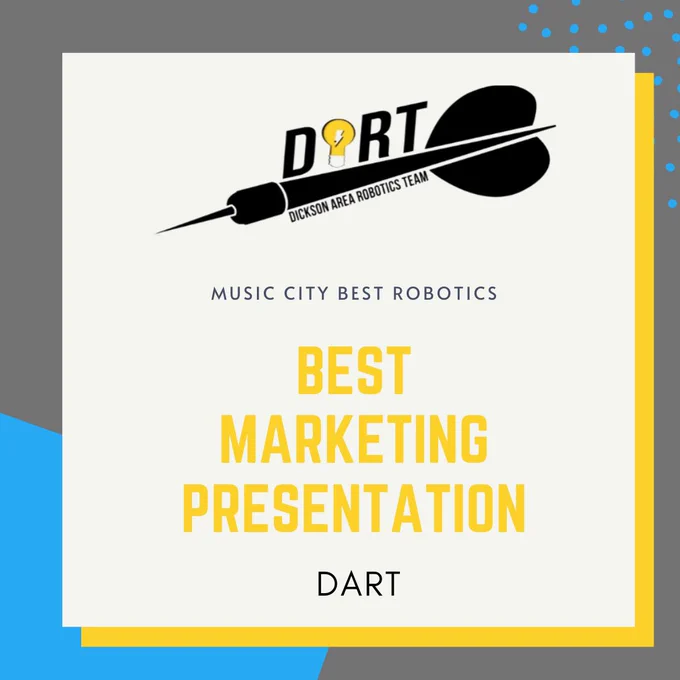 DART
DICKSON AREA ROBOTICS TEAM

MUSIC CITY BEST ROBOTICS

BEST MARKETING PRESENTATION

DART